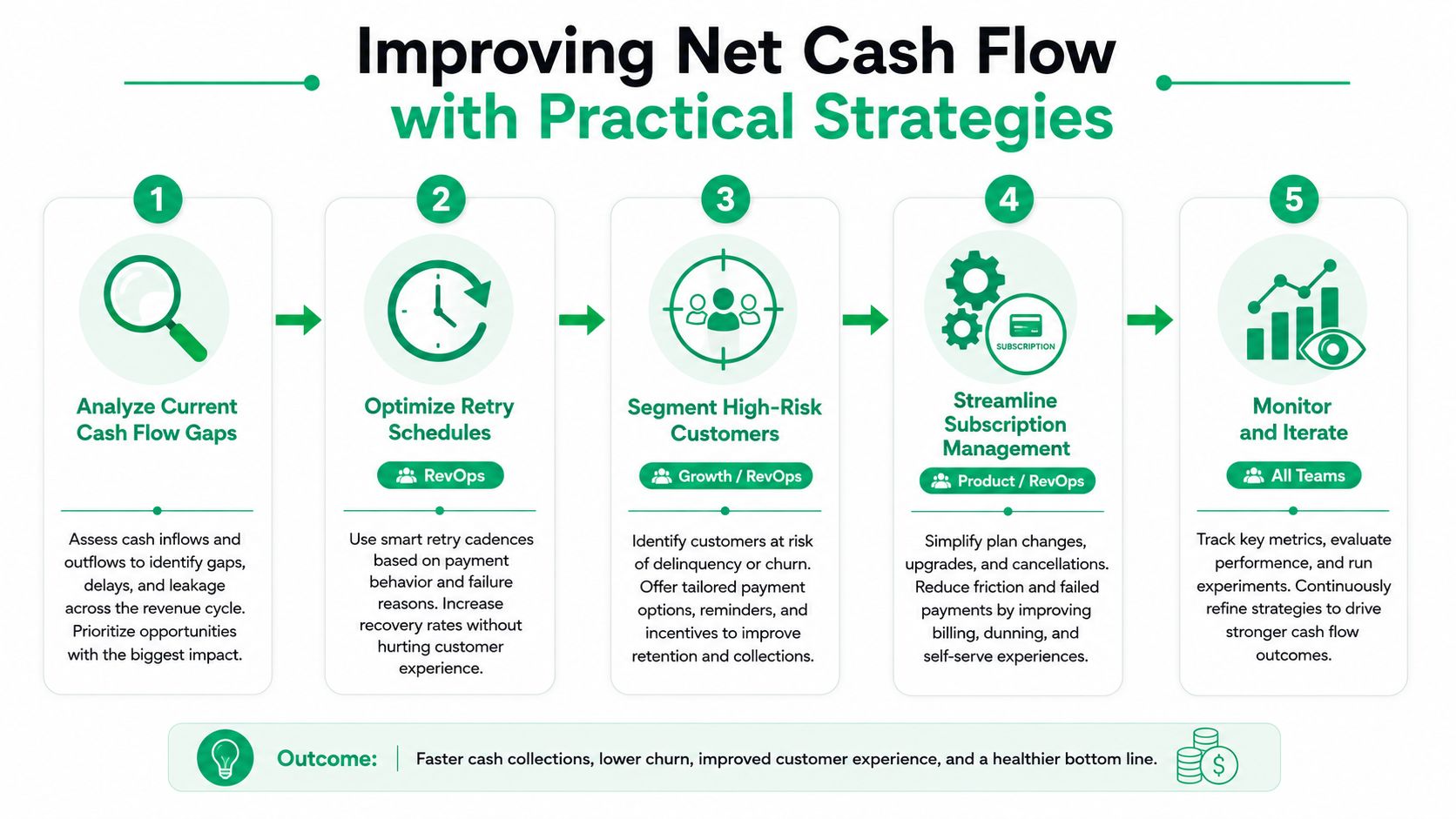 Improving Net Cash Flow
with Practical Strategies

1
Analyze Current Cash Flow Gaps
Assess cash inflows and outflows to identify gaps, delays, and leakage across the revenue cycle. Prioritize opportunities with the biggest impact.

2
Optimize Retry Schedules
RevOps
Use smart retry cadences based on payment behavior and failure reasons. Increase recovery rates without hurting customer experience.

3
Segment High-Risk Customers
Growth / RevOps
Identify customers at risk of delinquency or churn. Offer tailored payment options, reminders, and incentives to improve retention and collections.

4
SUBSCRIPTION
Streamline Subscription Management
Product / RevOps
Simplify plan changes, upgrades, and cancellations. Reduce friction and failed payments by improving billing, dunning, and self-serve experiences.

5
Monitor and Iterate
All Teams
Track key metrics, evaluate performence, and run experiments. Continuously refine strategies to drive stronger cash flow outcomes.

Outcome: Faster cash collections, lower churn, improved customer experience, and a healthier bottom line.